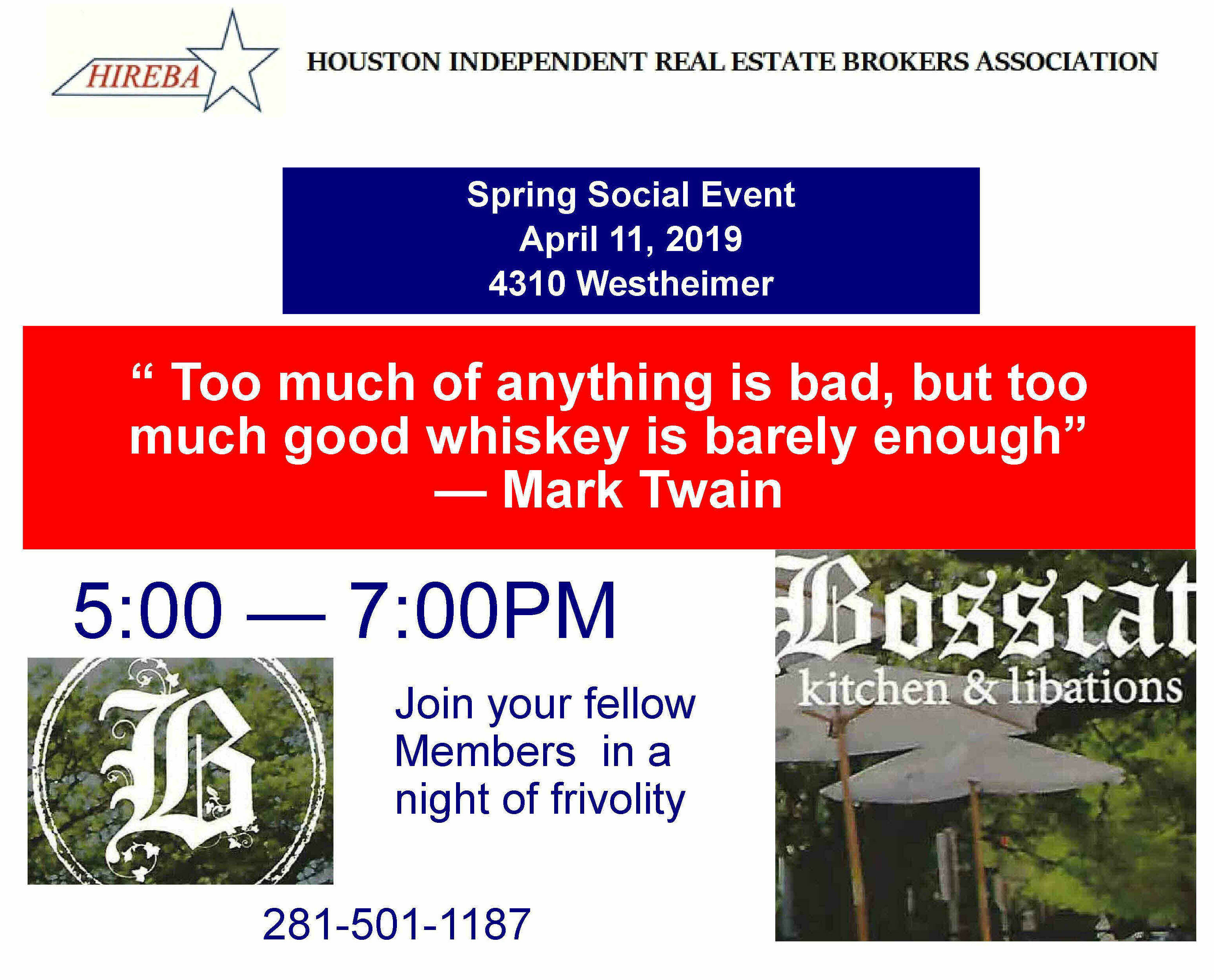 HIREBA

HOUSTON INDEPENDENT REAL ESTATE BROKERS ASSOCIATION

Spring Social Event
April 11, 2019
4310 Westheimer

“ Too much of anything is bad, but too much good whiskey is barely enough”
— Mark Twain

5:00 — 7:00PM

B

Join your fellow Members in a night of frivolity

281-501-1187

Bosscat
kitchen & libations